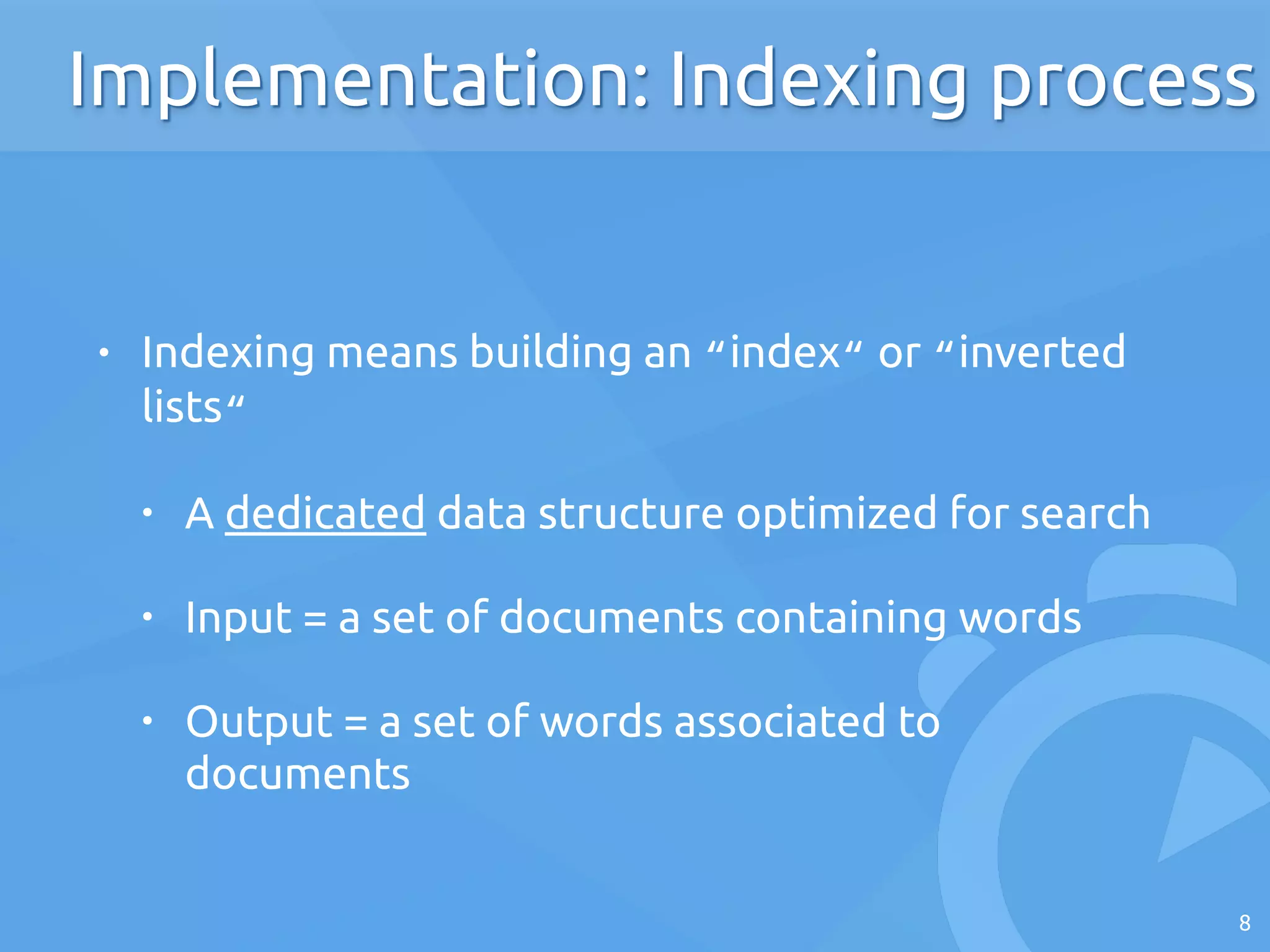 Implementation: Indexing process

• Indexing means building an “index“ or “inverted lists“

• A dedicated data structure optimized for search

• Input = a set of documents containing words

• Output = a set of words associated to documents

8